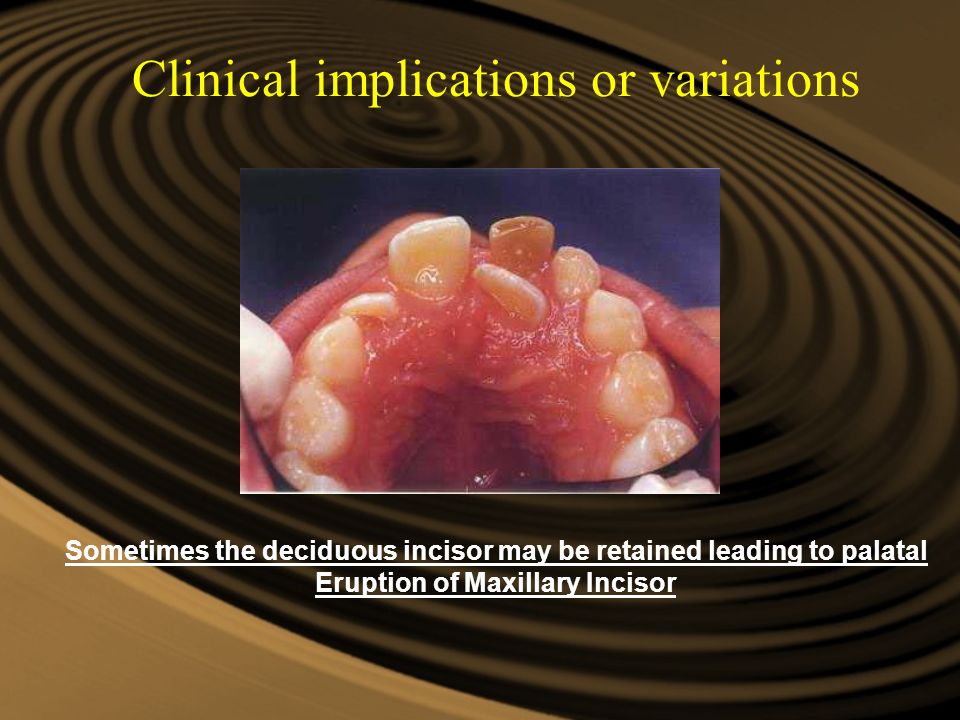 Clinical implications or variations

Sometimes the deciduous incisor may be retained leading to palatal Eruption of Maxillary Incisor